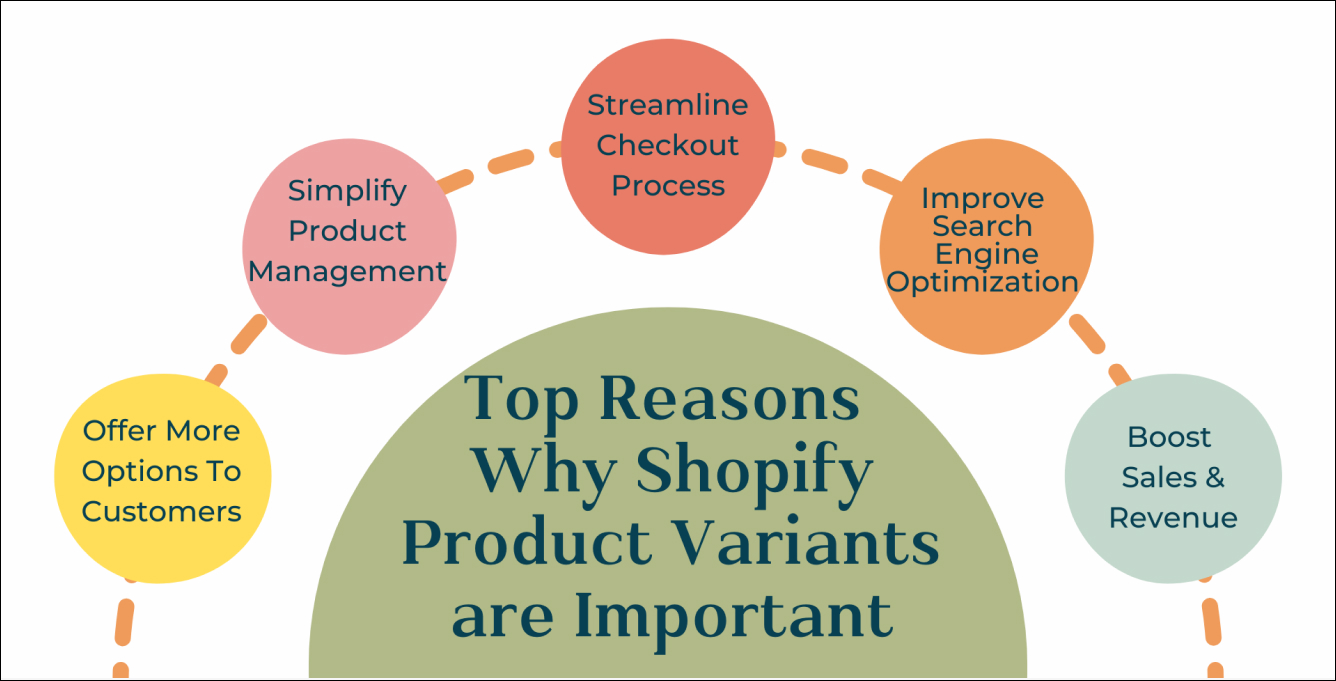 Offer More Options To Customers

Simplify Product Management

Streamline Checkout Process

Improve Search Engine Optimization

Boost Sales & Revenue

Top Reasons Why Shopify Product Variants are Important